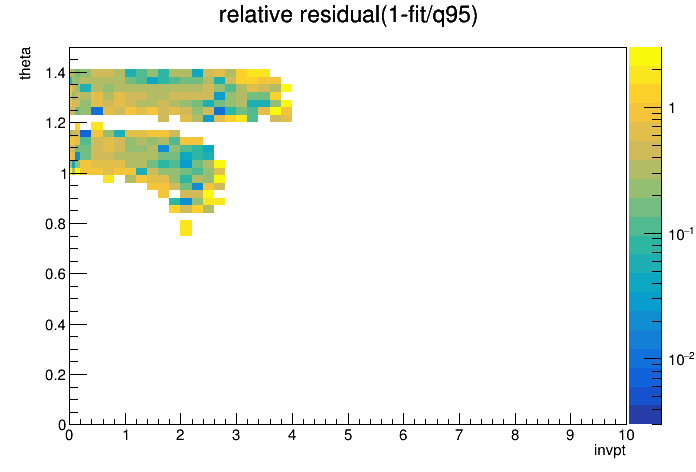 relative residual(1-fit/q95)

theta

1.4
1.2
1
0.8
0.6
0.4
0.2
0

0 1 2 3 4 5 6 7 8 9 10

invpt

1
$10^{-1}$
$10^{-2}$